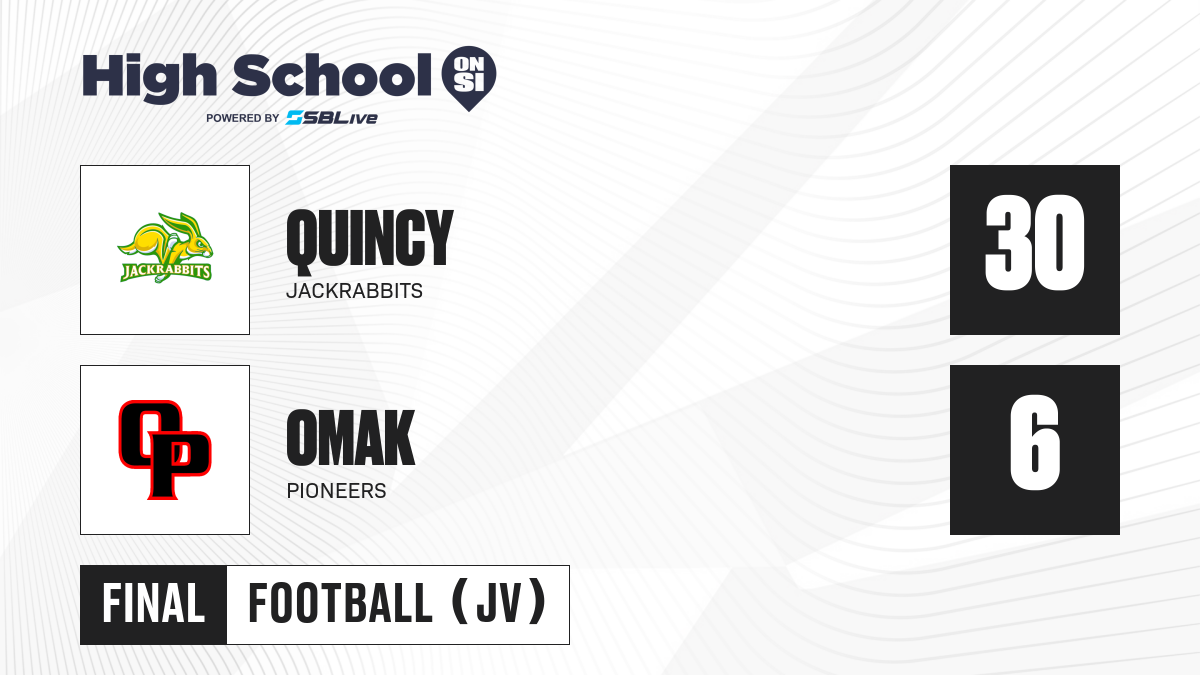 High School ON SI
POWERED BY SBLive

JACKRABBITS

QUINCY
JACKRABBITS

30

OP

OMAK
PIONEERS

6

FINAL FOOTBALL (JV)